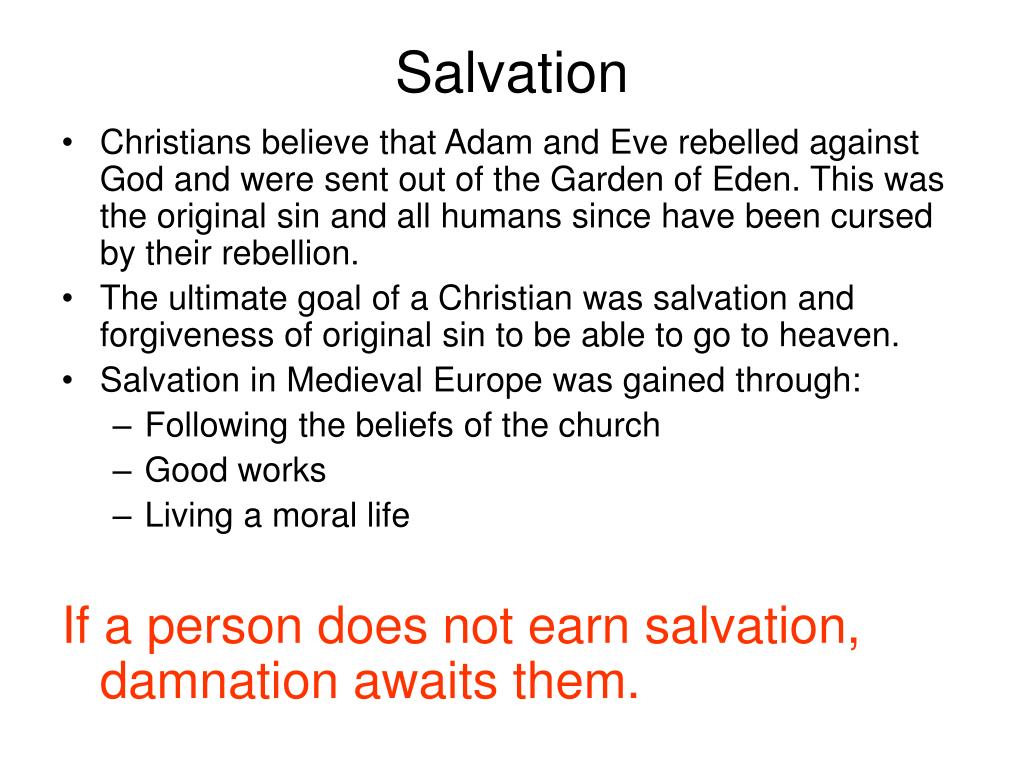 Salvation

• Christians believe that Adam and Eve rebelled against God and were sent out of the Garden of Eden. This was the original sin and all humans since have been cursed by their rebellion.
• The ultimate goal of a Christian was salvation and forgiveness of original sin to be able to go to heaven.
• Salvation in Medieval Europe was gained through:
 – Following the beliefs of the church
 – Good works
 – Living a moral life

If a person does not earn salvation, damnation awaits them.